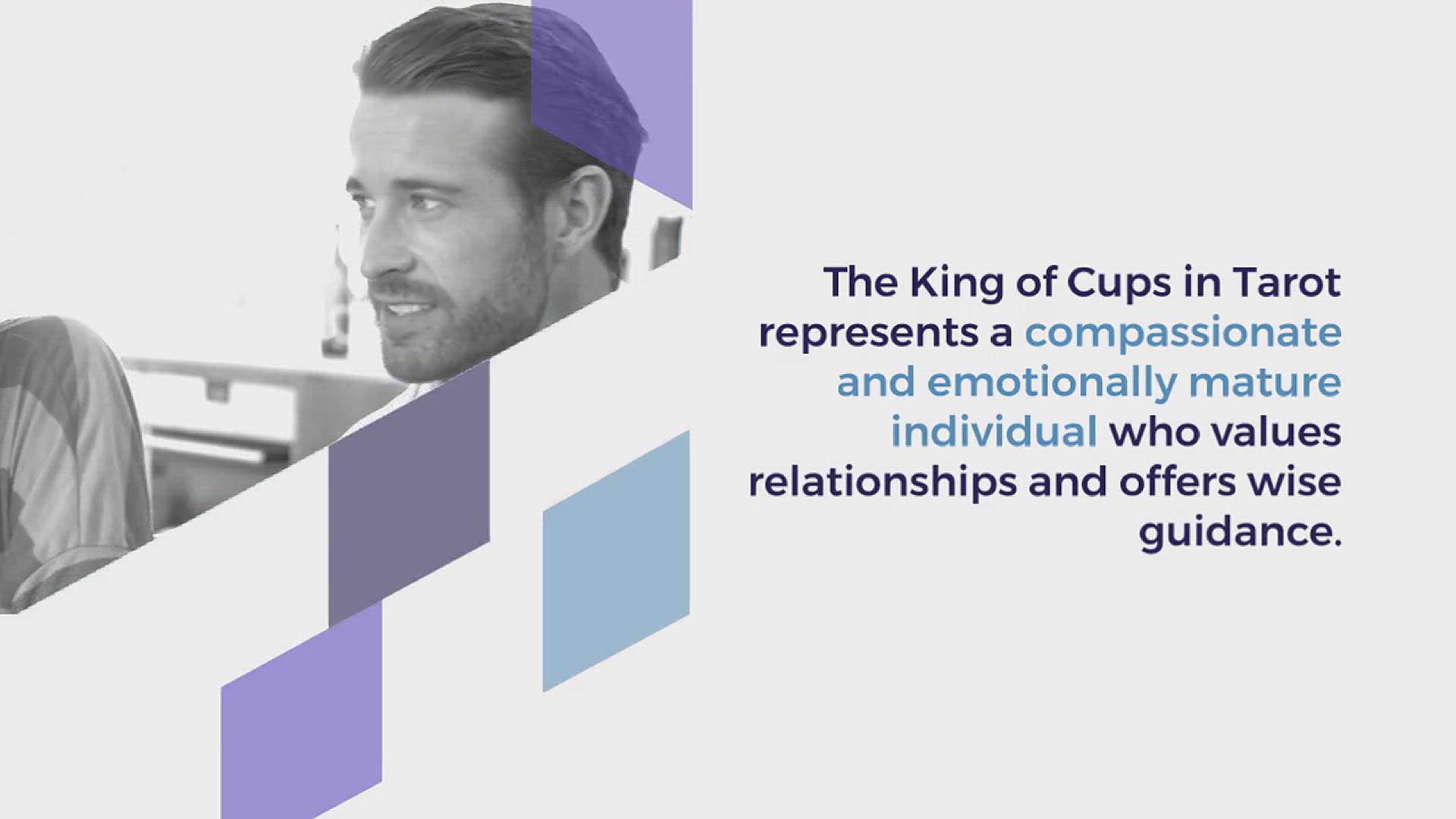 The King of Cups in Tarot represents a compassionate and emotionally mature individual who values relationships and offers wise guidance.